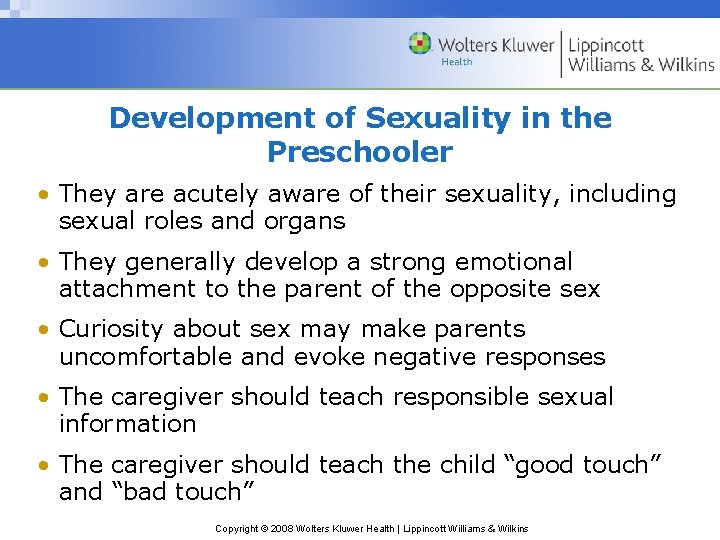 Wolters Kluwer Health | Lippincott Williams & Wilkins

Development of Sexuality in the Preschooler

• They are acutely aware of their sexuality, including sexual roles and organs

• They generally develop a strong emotional attachment to the parent of the opposite sex

• Curiosity about sex may make parents uncomfortable and evoke negative responses

• The caregiver should teach responsible sexual information

• The caregiver should teach the child “good touch” and “bad touch”

Copyright © 2008 Wolters Kluwer Health | Lippincott Williams & Wilkins